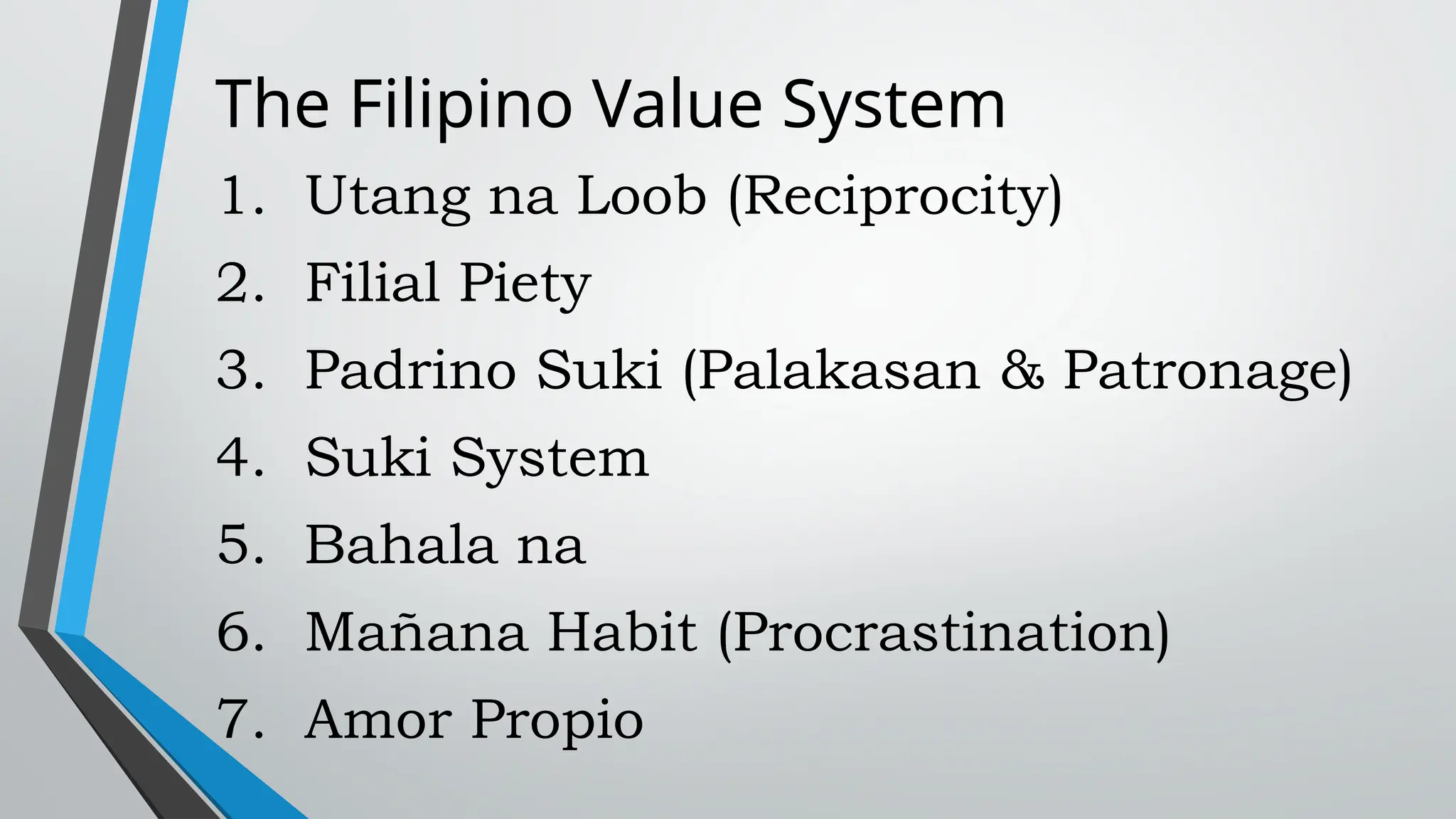 The Filipino Value System

1. Utang na Loob (Reciprocity)
2. Filial Piety
3. Padrino Suki (Palakasan & Patronage)
4. Suki System
5. Bahala na
6. Mañana Habit (Procrastination)
7. Amor Propio